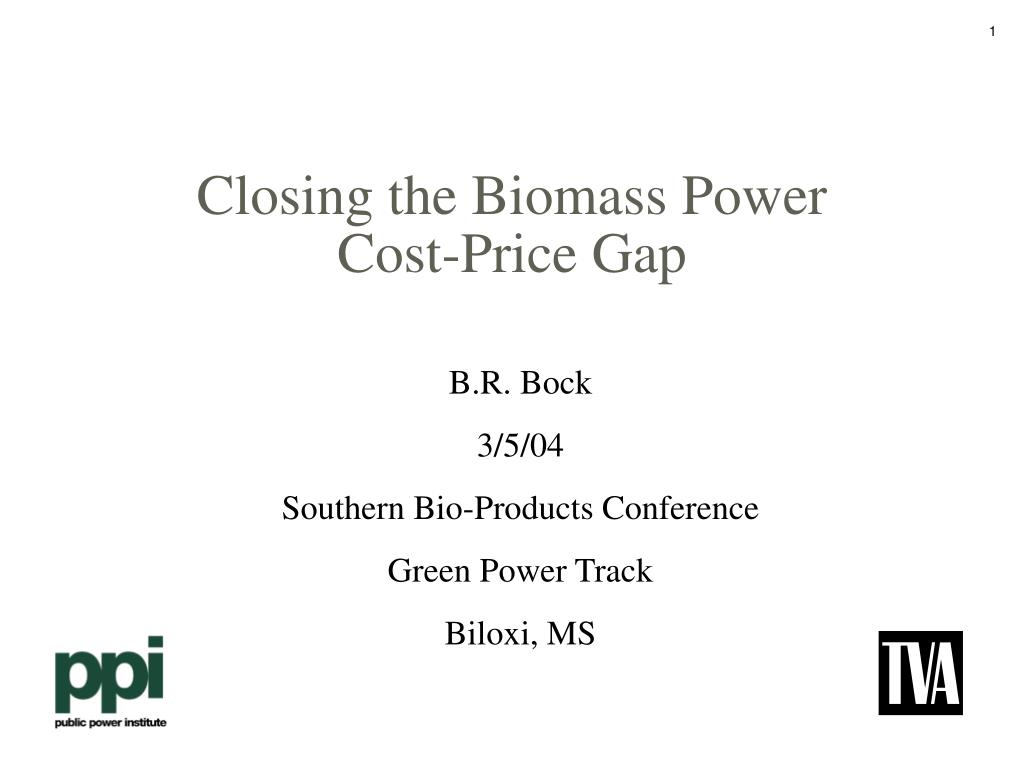 1

Closing the Biomass Power Cost-Price Gap

B.R. Bock

3/5/04

Southern Bio-Products Conference

Green Power Track

Biloxi, MS

ppi
public power institute

TVA